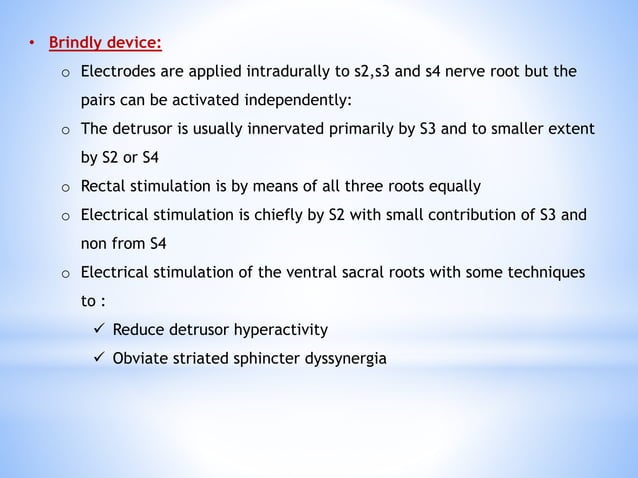 • Brindly device:

o Electrodes are applied intradurally to s2,s3 and s4 nerve root but the pairs can be activated independently:

o The detrusor is usually innervated primarily by S3 and to smaller extent by S2 or S4

o Rectal stimulation is by means of all three roots equally

o Electrical stimulation is chiefly by S2 with small contribution of S3 and non from S4

o Electrical stimulation of the ventral sacral roots with some techniques to :

✓ Reduce detrusor hyperactivity

✓ Obviate striated sphincter dyssynergia